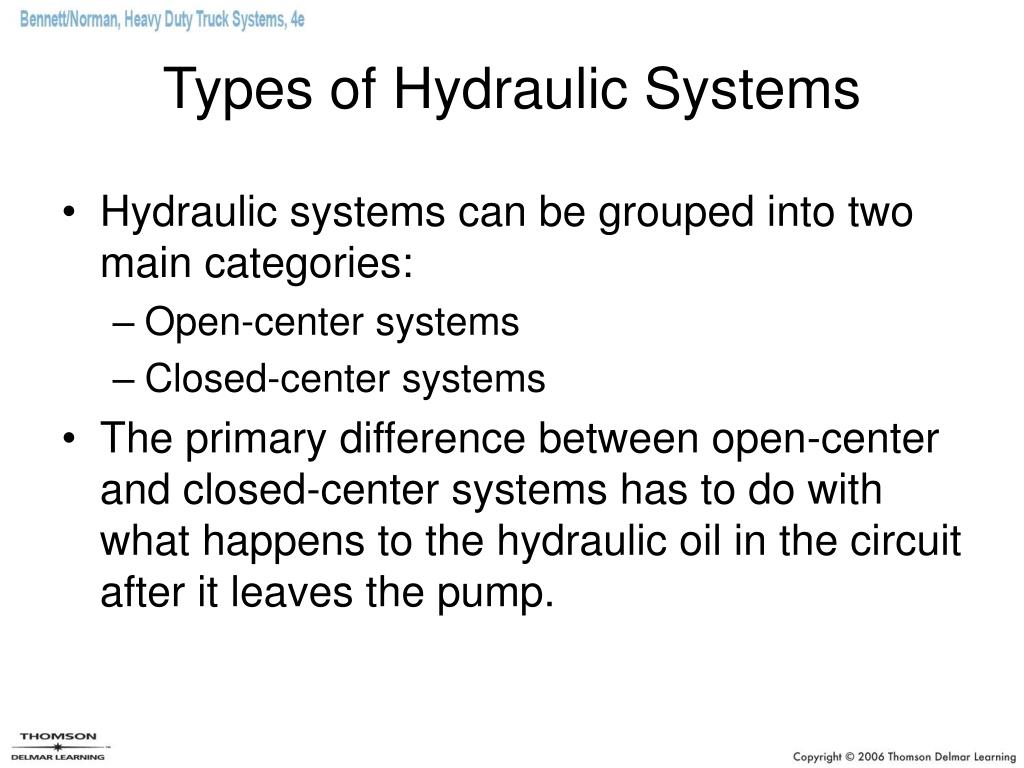 Bennett/Norman, Heavy Duty Truck Systems, 4e

Types of Hydraulic Systems

• Hydraulic systems can be grouped into two main categories:
– Open-center systems
– Closed-center systems
• The primary difference between open-center and closed-center systems has to do with what happens to the hydraulic oil in the circuit after it leaves the pump.

THOMSON
DELMAR LEARNING

Copyright © 2006 Thomson Delmar Learning